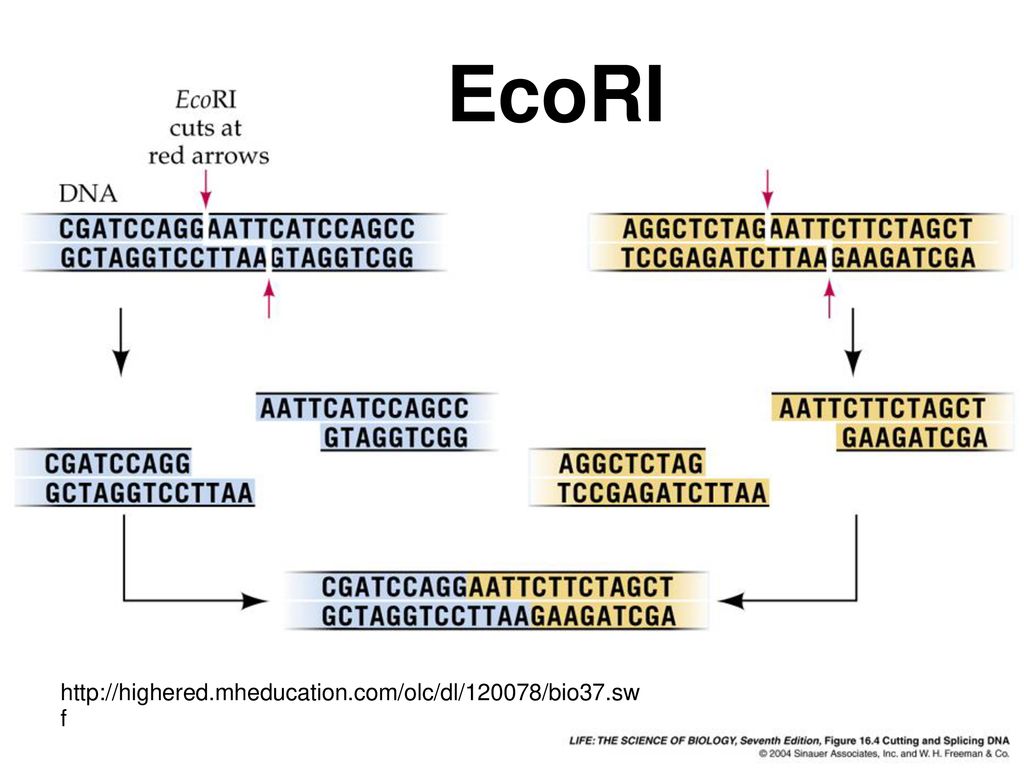 EcoRI

EcoRI cuts at red arrows

DNA

CGATCCAGGAATTCATCCAGCC
GCTAGGTCCTTAAGTAGGTCGG

AGGCTCTAGAATTCTTCTAGCT
TCCGAGATCTTAAGAAGATCGA

AATTCATCCAGCC
GTAGGTCGG

CGATCCAGG
GCTAGGTCCTTAA

AATTCTTCTAGCT
GAAGATCGA

AGGCTCTAG
TCCGAGATCTTAA

CGATCCAGGAATTCTTCTAGCT
GCTAGGTCCTTAAGAAGATCGA

http://highered.mheducation.com/olc/dl/120078/bio37.swf

LIFE: THE SCIENCE OF BIOLOGY, Seventh Edition, Figure 16.4 Cutting and Splicing DNA
© 2004 Sinauer Associates, Inc. and W. H. Freeman & Co.